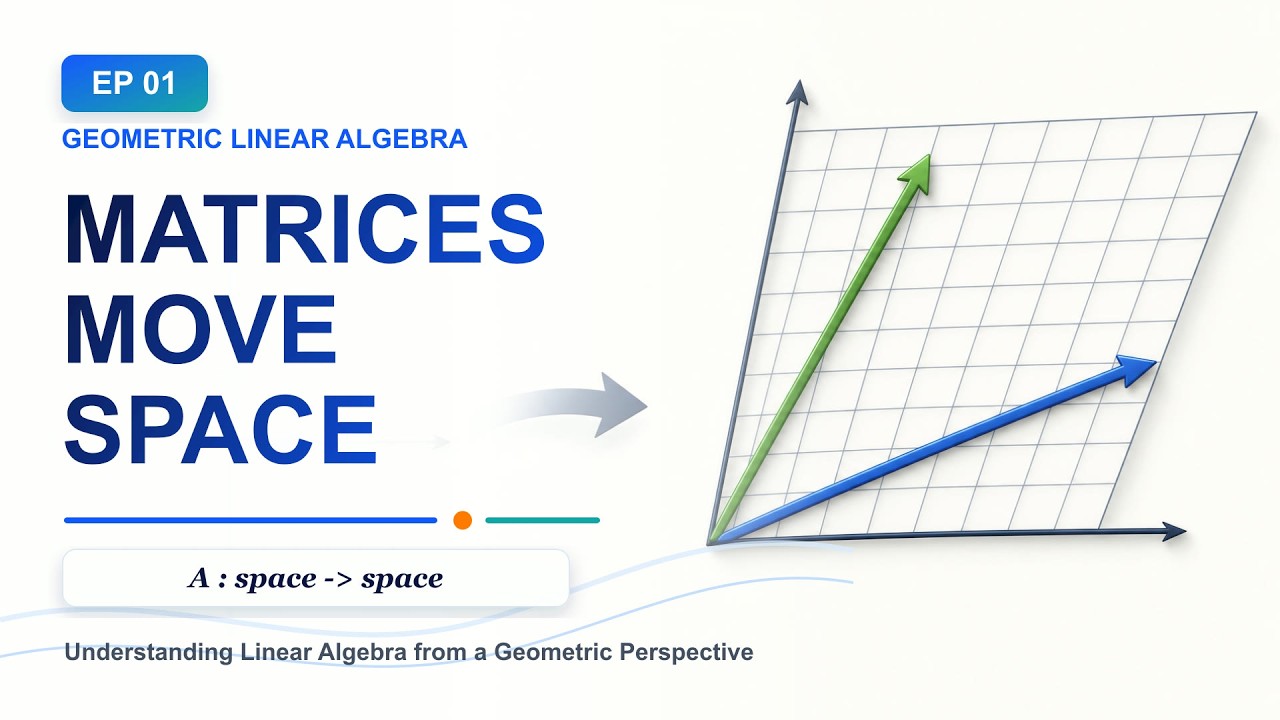 EP 01

GEOMETRIC LINEAR ALGEBRA

MATRICES MOVE SPACE

A : space -> space

Understanding Linear Algebra from a Geometric Perspective